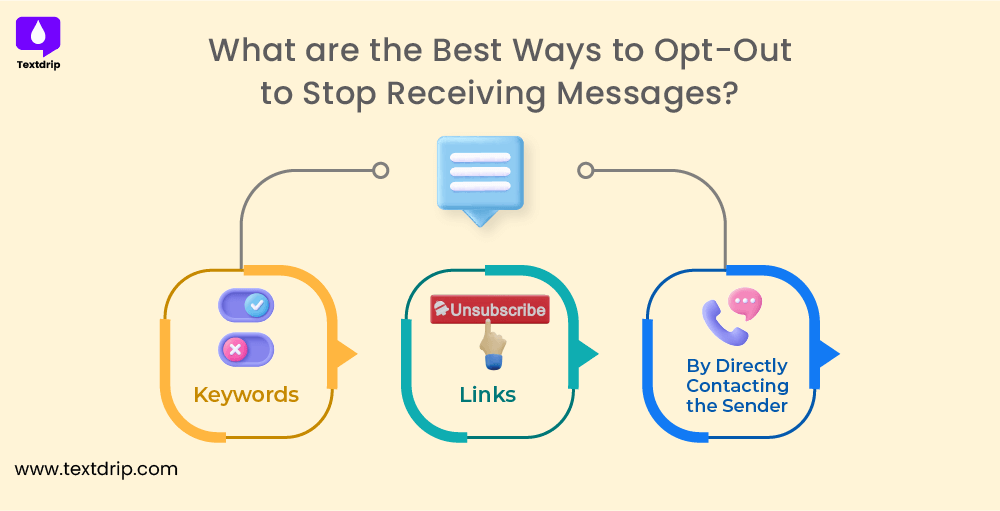 Textdrip

What are the Best Ways to Opt-Out to Stop Receiving Messages?

Keywords

Unsubscribe

Links

By Directly Contacting the Sender

www.textdrip.com